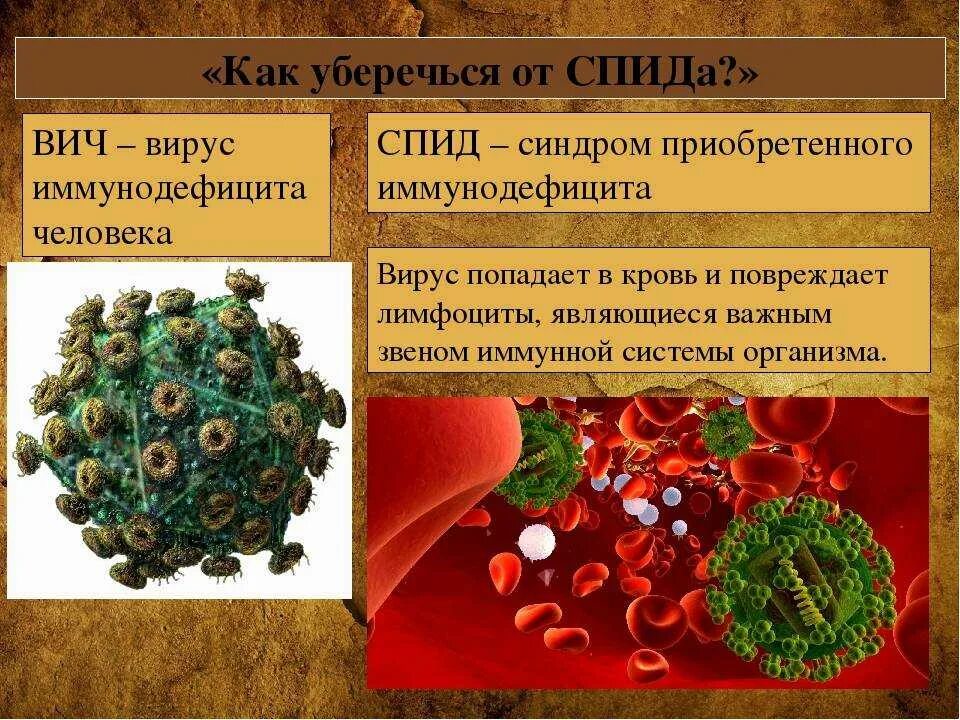 «Как уберечься от СПИДа?»

ВИЧ – вирус иммунодефицита человека

СПИД – синдром приобретенного иммунодефицита

Вирус попадает в кровь и повреждает лимфоциты, являющиеся важным звеном иммунной системы организма.